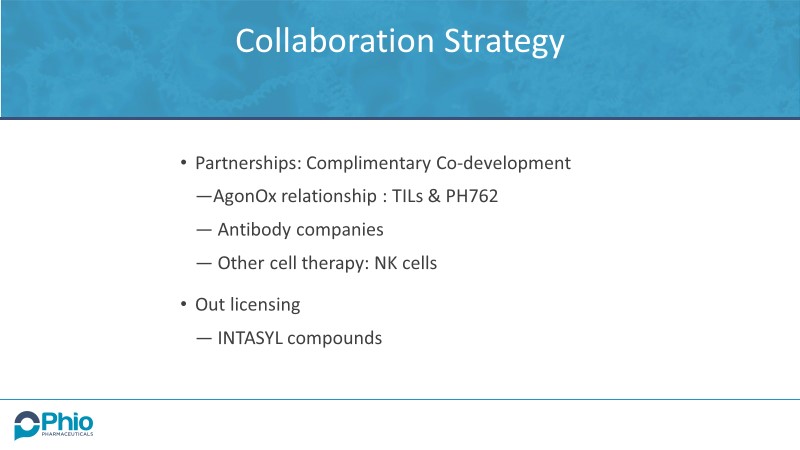 Collaboration Strategy

• Partnerships: Complimentary Co-development

—AgonOx relationship : TILs & PH762

— Antibody companies

— Other cell therapy: NK cells

• Out licensing

— INTASYL compounds

Phio PHARMACEUTICALS